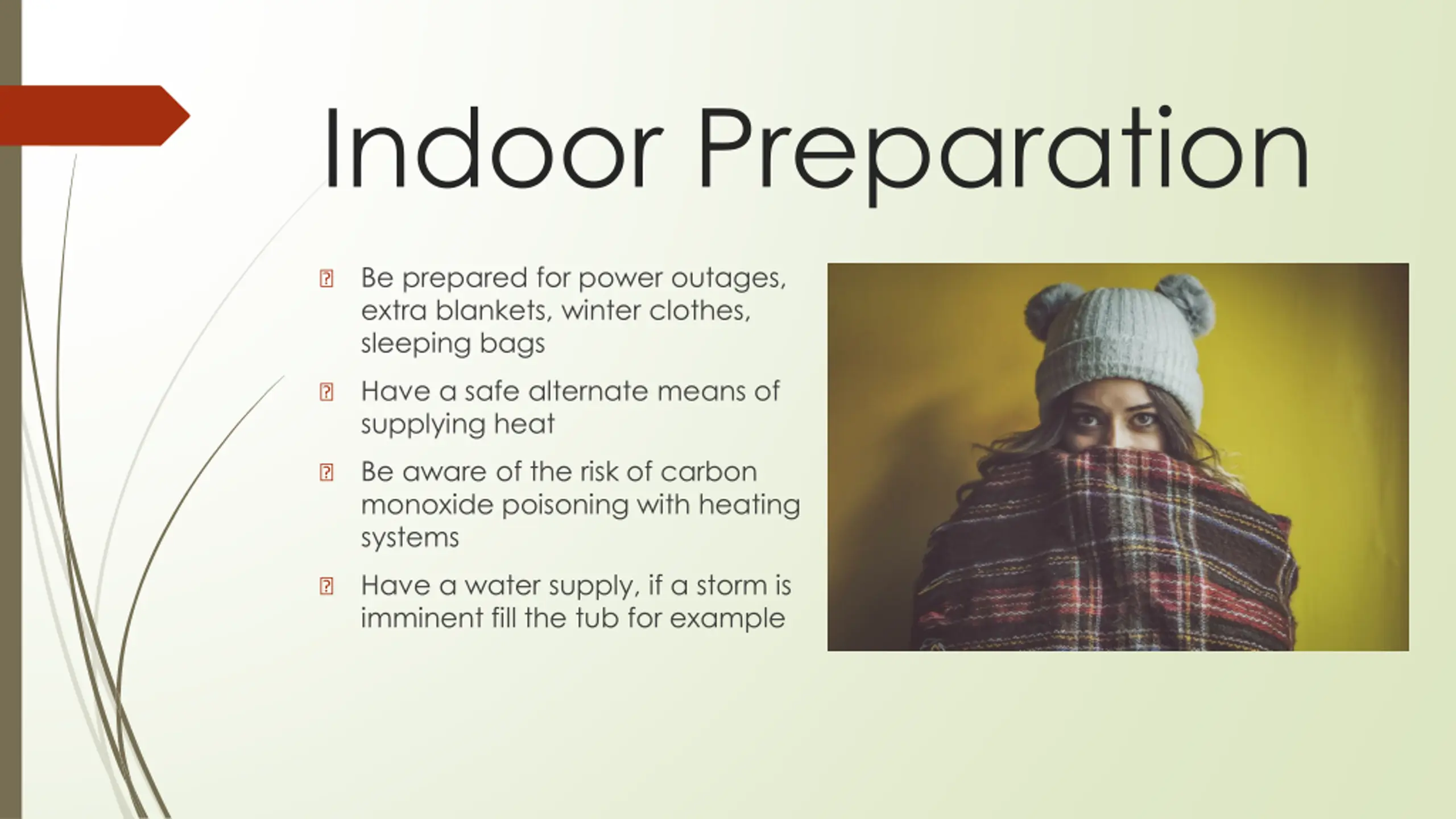 Indoor Preparation

- Be prepared for power outages, extra blankets, winter clothes, sleeping bags
- Have a safe alternate means of supplying heat
- Be aware of the risk of carbon monoxide poisoning with heating systems
- Have a water supply, if a storm is imminent fill the tub for example